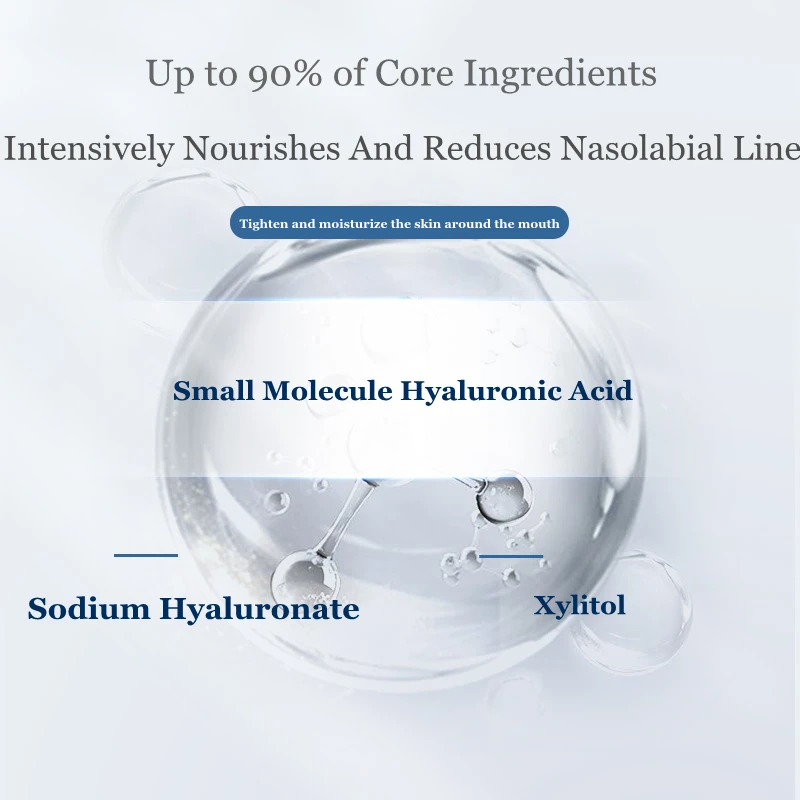 Up to 90% of Core Ingredients

Intensively Nourishes And Reduces Nasolabial Line

Tighten and moisturize the skin around the mouth

Small Molecule Hyaluronic Acid

Sodium Hyaluronate

Xylitol